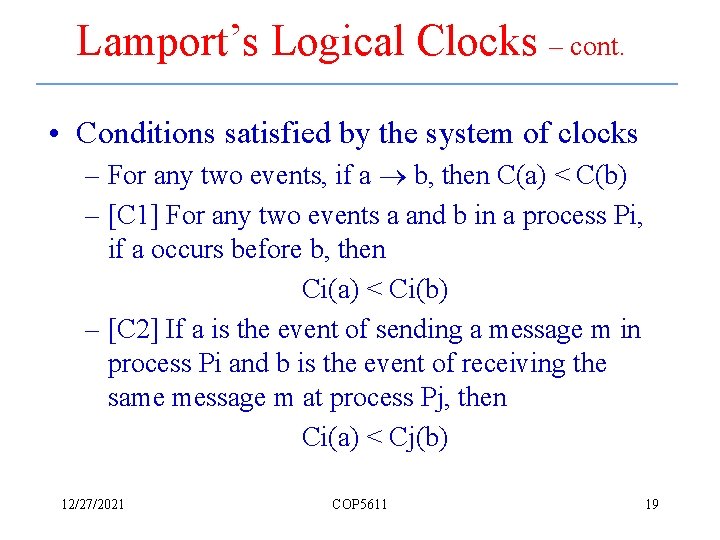 Lamport's Logical Clocks – cont.

• Conditions satisfied by the system of clocks
– For any two events, if a $\rightarrow$ b, then C(a) < C(b)
– [C1] For any two events a and b in a process Pi, if a occurs before b, then
Ci(a) < Ci(b)
– [C2] If a is the event of sending a message m in process Pi and b is the event of receiving the same message m at process Pj, then
Ci(a) < Cj(b)

12/27/2021 COP5611 19